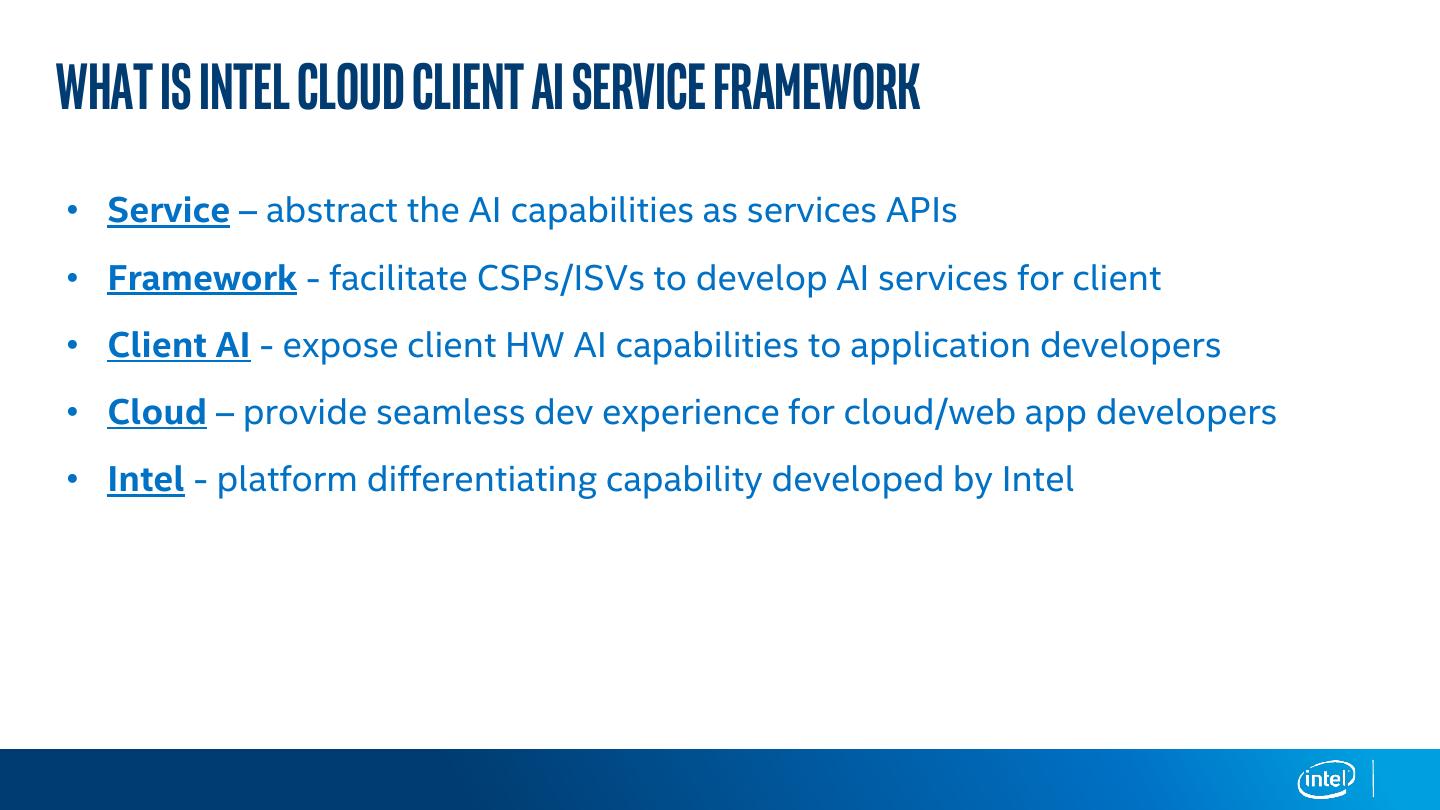 WHAT IS INTEL CLOUD CLIENT AI SERVICE FRAMEWORK

• Service – abstract the AI capabilities as services APIs
• Framework - facilitate CSPs/ISVs to develop AI services for client
• Client AI - expose client HW AI capabilities to application developers
• Cloud – provide seamless dev experience for cloud/web app developers
• Intel - platform differentiating capability developed by Intel

intel